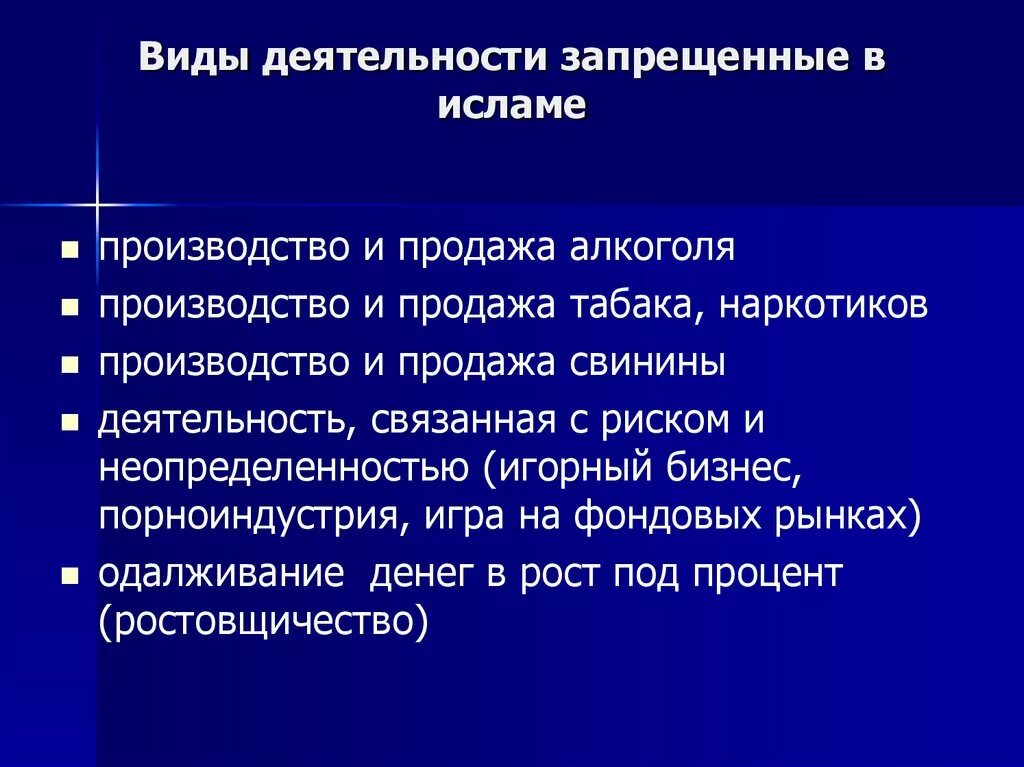 Виды деятельности запрещенные в исламе

- производство и продажа алкоголя
- производство и продажа табака, наркотиков
- производство и продажа свинины
- деятельность, связанная с риском и неопределенностью (игорный бизнес, порноиндустрия, игра на фондовых рынках)
- одалживание денег в рост под процент (ростовщичество)